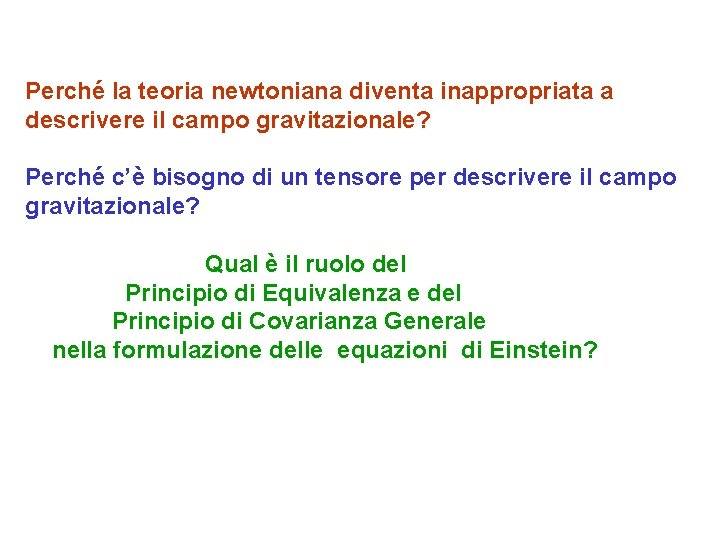 Perché la teoria newtoniana diventa inappropriata a descrivere il campo gravitazionale?

Perché c'è bisogno di un tensore per descrivere il campo gravitazionale?

Qual è il ruolo del Principio di Equivalenza e del Principio di Covarianza Generale nella formulazione delle equazioni di Einstein?